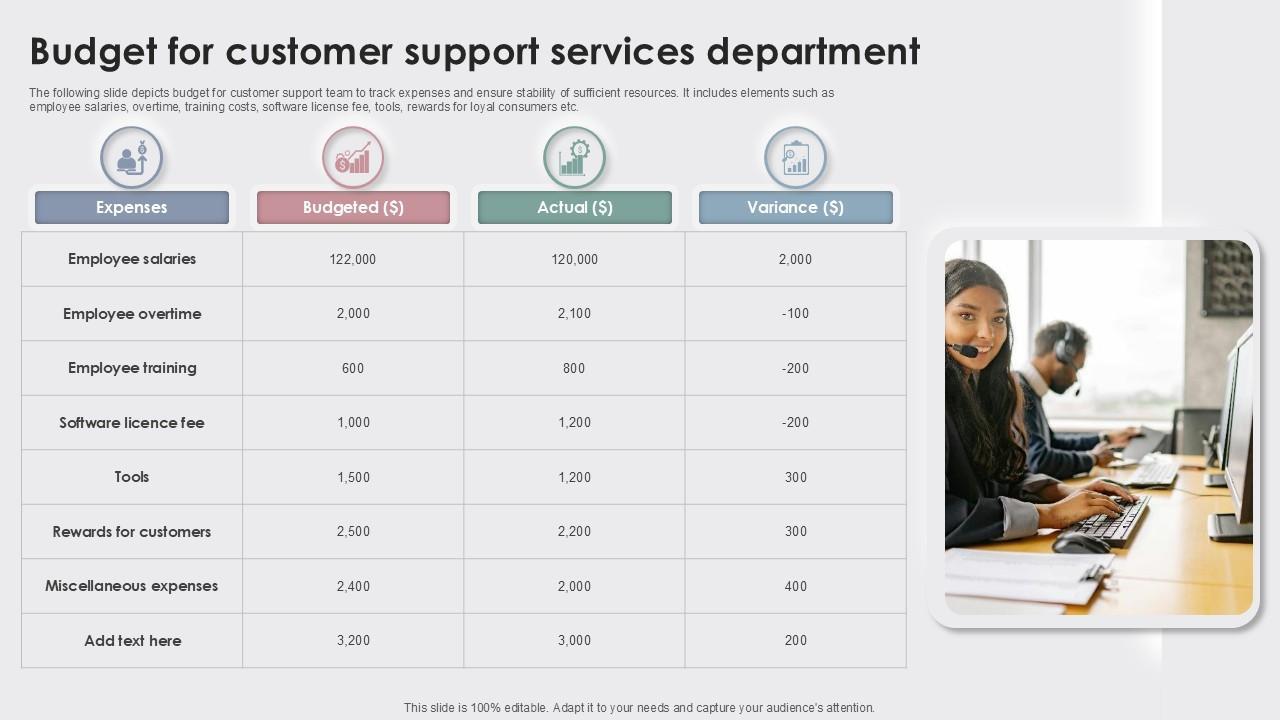 Budget for customer support services department

The following slide depicts budget for customer support team to track expenses and ensure stability of sufficient resources. It includes elements such as employee salaries, overtime, training costs, software license fee, tools, rewards for loyal consumers etc.

| Expenses | Budgeted ($) | Actual ($) | Variance ($) |
|---|---|---|---|
| Employee salaries | 122,000 | 120,000 | 2,000 |
| Employee overtime | 2,000 | 2,100 | -100 |
| Employee training | 600 | 800 | -200 |
| Software licence fee | 1,000 | 1,200 | -200 |
| Tools | 1,500 | 1,200 | 300 |
| Rewards for customers | 2,500 | 2,200 | 300 |
| Miscellaneous expenses | 2,400 | 2,000 | 400 |
| Add text here | 3,200 | 3,000 | 200 |

This slide is 100% editable. Adapt it to your needs and capture your audience's attention.